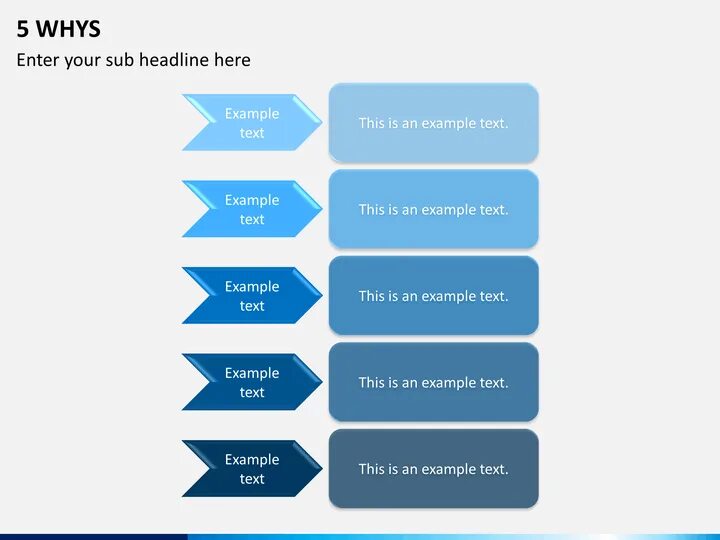 5 WHYS

Enter your sub headline here

Example text

This is an example text.

Example text

This is an example text.

Example text

This is an example text.

Example text

This is an example text.

Example text

This is an example text.